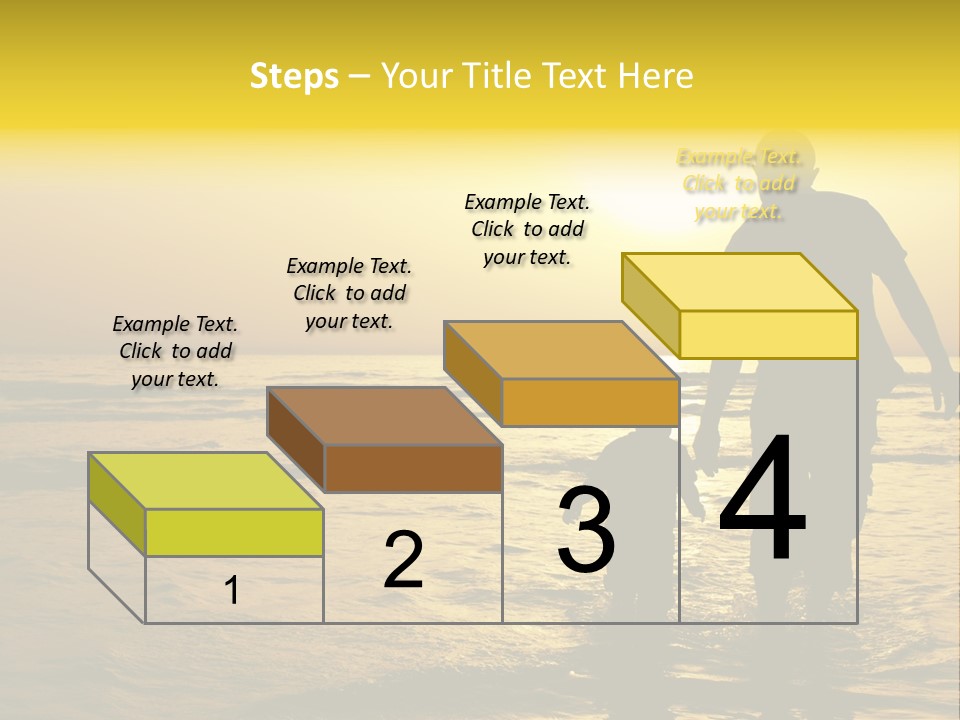 Steps – Your Title Text Here

Example Text. Click to add your text.

Example Text. Click to add your text.

Example Text. Click to add your text.

Example Text. Click to add your text.

1

2

3

4